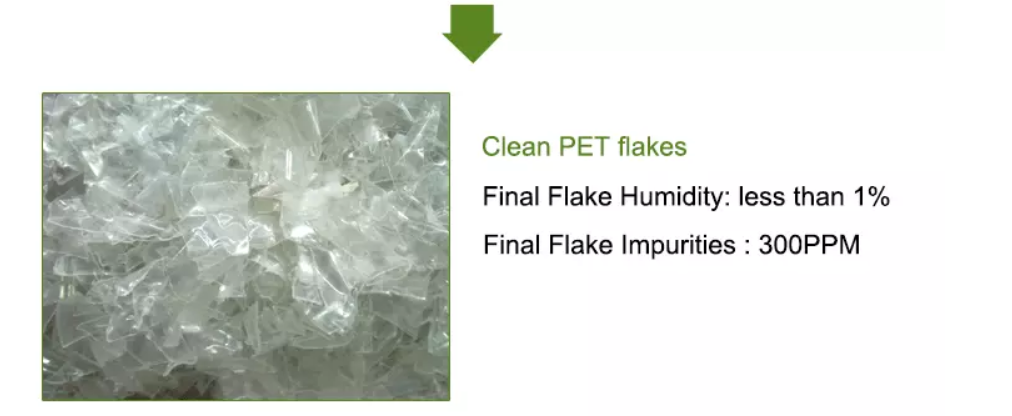 Clean PET flakes

Final Flake Humidity: less than 1%

Final Flake Impurities : 300PPM